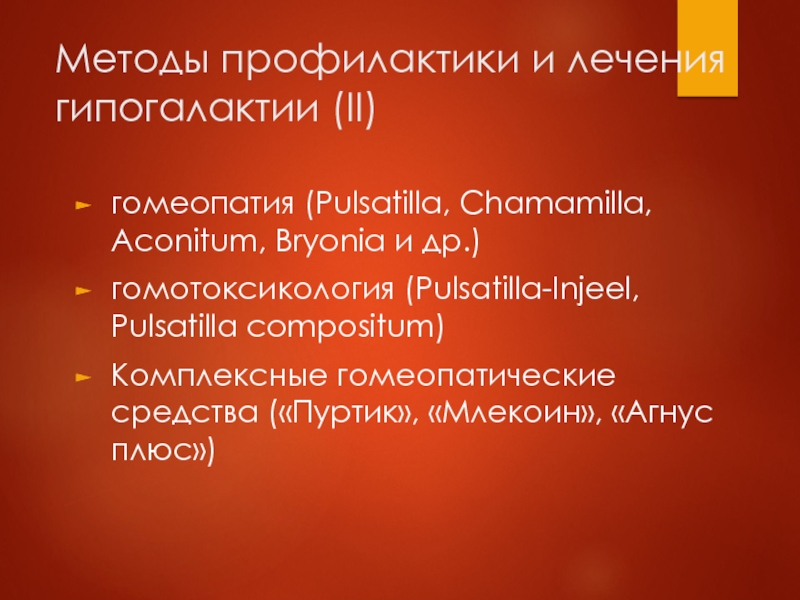 Методы профилактики и лечения гипогалактии (II)

гомеопатия (Pulsatilla, Chamamilla, Aconitum, Bryonia и др.)

гомотоксикология (Pulsatilla-Injeel, Pulsatilla compositum)

Комплексные гомеопатические средства («Пуртик», «Млекоин», «Агнус плюс»)